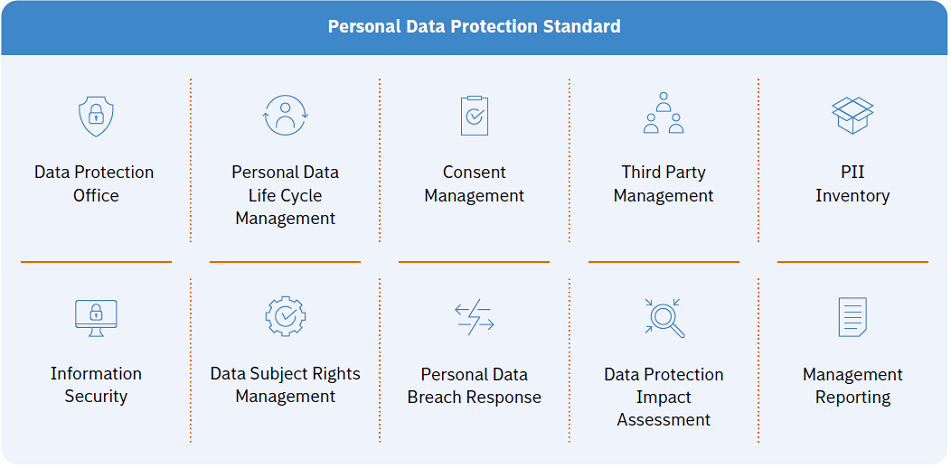 Personal Data Protection Standard

Data Protection Office

Personal Data Life Cycle Management

Consent Management

Third Party Management

PII Inventory

Information Security

Data Subject Rights Management

Personal Data Breach Response

Data Protection Impact Assessment

Management Reporting